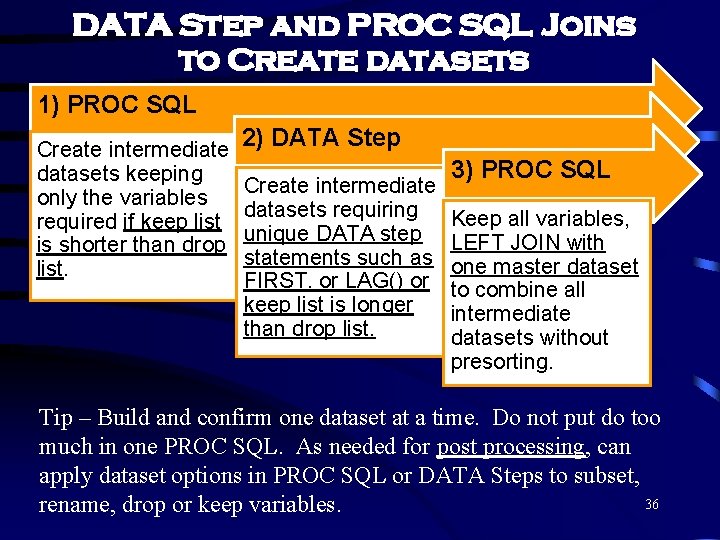 DATA Step and PROC SQL Joins to Create datasets

1) PROC SQL

Create intermediate datasets keeping only the variables required if keep list is shorter than drop list.

2) DATA Step

Create intermediate datasets requiring unique DATA step statements such as FIRST. or LAG() or keep list is longer than drop list.

3) PROC SQL

Keep all variables, LEFT JOIN with one master dataset to combine all intermediate datasets without presorting.

Tip – Build and confirm one dataset at a time. Do not put do too much in one PROC SQL. As needed for post processing, can apply dataset options in PROC SQL or DATA Steps to subset, rename, drop or keep variables.

36